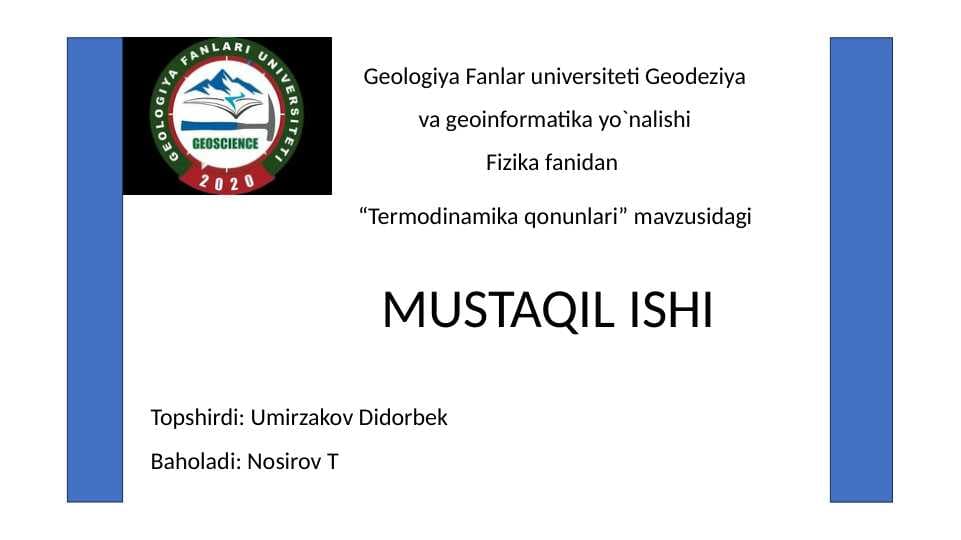 GEOLOGIYA FANLARI UNIVERSITETI
GEOSCIENCE
2020

Geologiya Fanlar universiteti Geodeziya
va geoinformatika yo`nalishi
Fizika fanidan

“Termodinamika qonunlari” mavzusidagi

MUSTAQIL ISHI

Topshirdi: Umirzakov Didorbek

Baholadi: Nosirov T